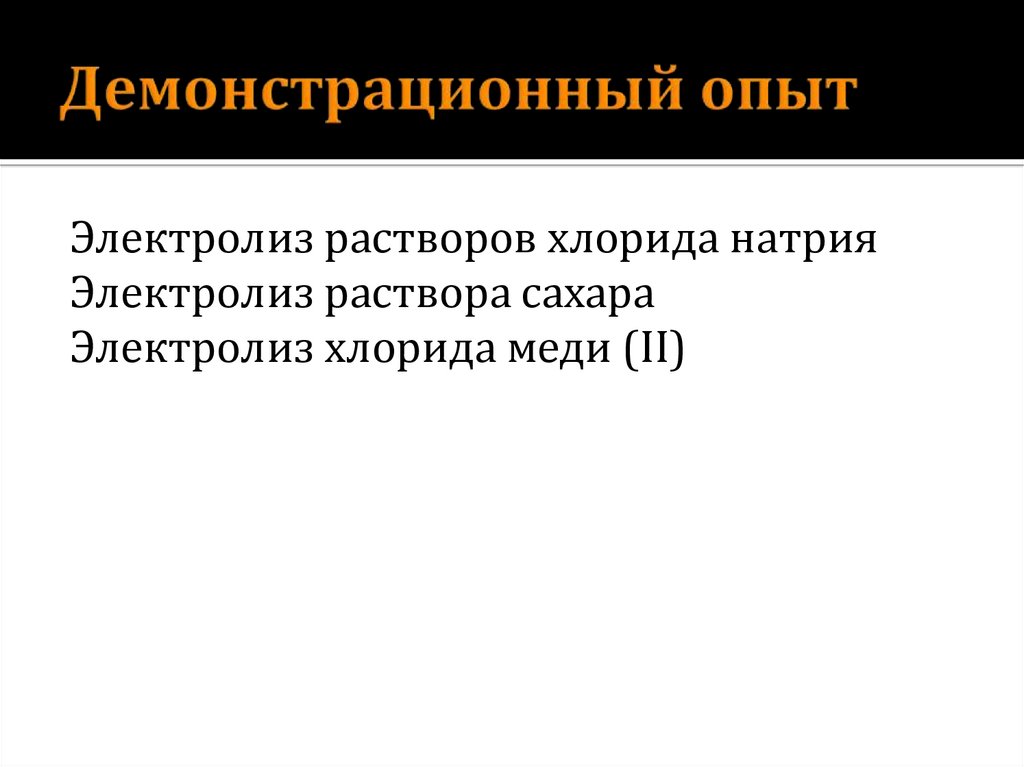 Демонстрационный опыт

Электролиз растворов хлорида натрия
Электролиз раствора сахара
Электролиз хлорида меди (II)